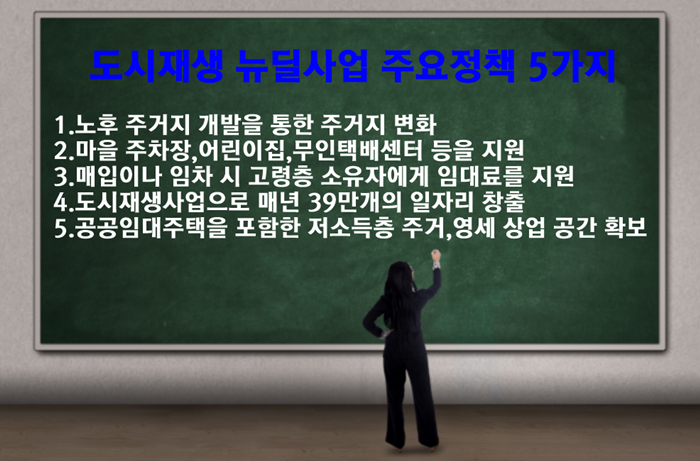 도시재생 뉴딜사업 주요정책 5가지

1.노후 주거지 개발을 통한 주거지 변화
2.마을 주차장,어린이집,무인택배센터 등을 지원
3.매입이나 임차 시 고령층 소유자에게 임대료를 지원
4.도시재생사업으로 매년 39만개의 일자리 창출
5.공공임대주택을 포함한 저소득층 주거,영세 상업 공간 확보